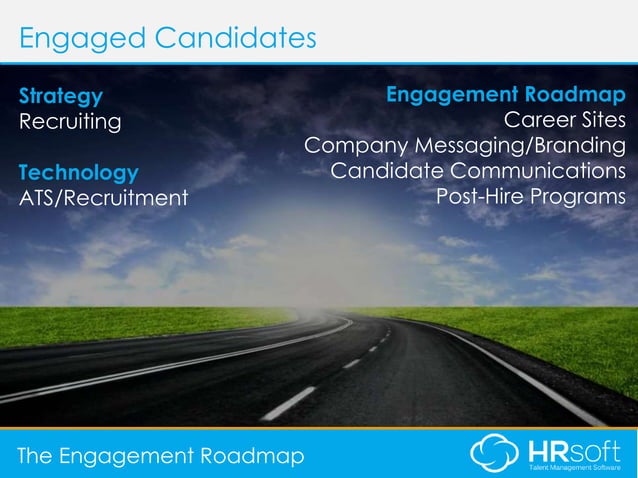 Engaged Candidates

Strategy
Recruiting

Technology
ATS/Recruitment

Engagement Roadmap
Career Sites
Company Messaging/Branding
Candidate Communications
Post-Hire Programs

The Engagement Roadmap

HRsoft
Talent Management Software